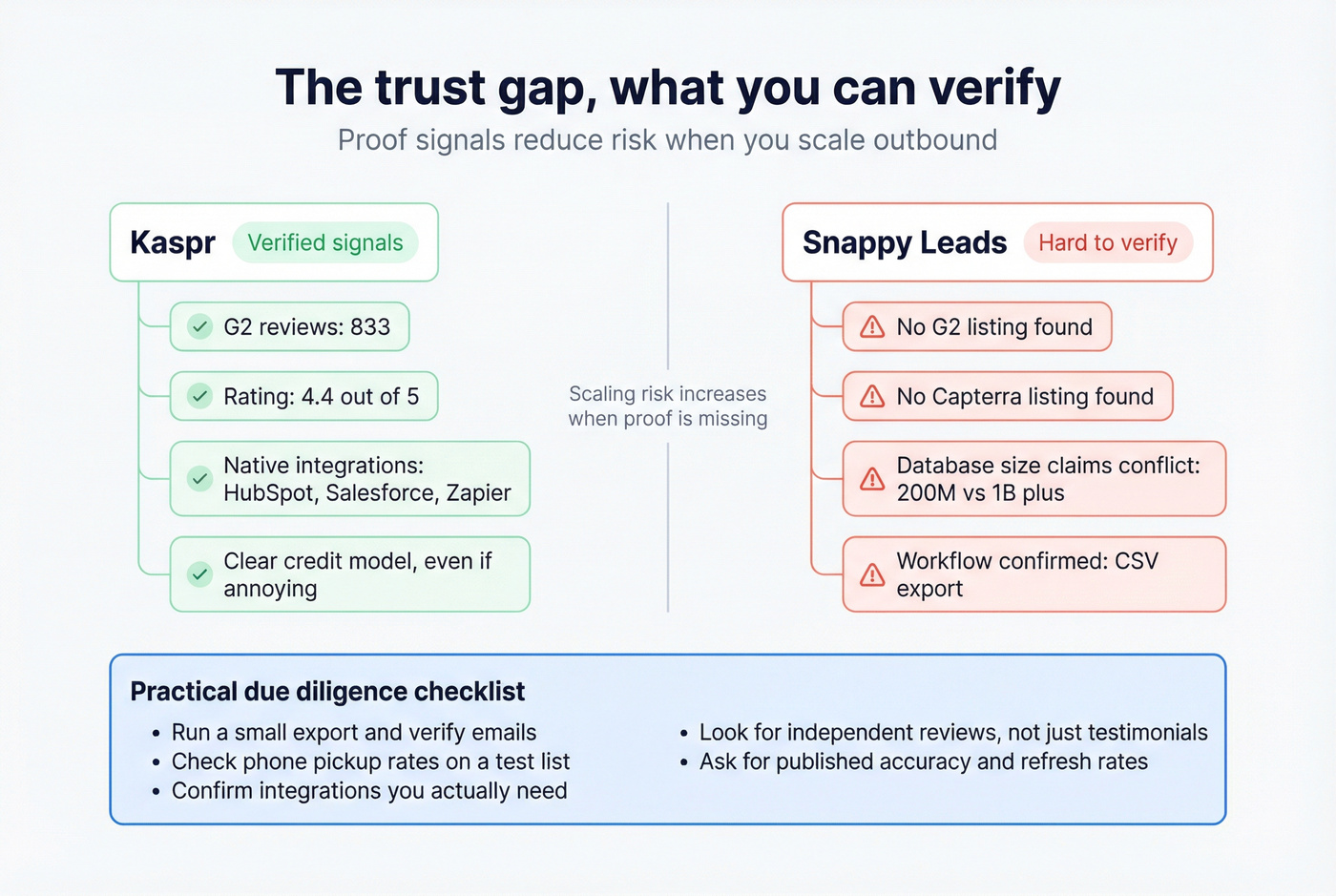 The trust gap, what you can verify

Proof signals reduce risk when you scale outbound

Kaspr Verified signals

G2 reviews: 833

Rating: 4.4 out of 5

Native integrations: HubSpot, Salesforce, Zapier

Clear credit model, even if annoying

Scaling risk increases when proof is missing

Snappy Leads Hard to verify

No G2 listing found

No Capterra listing found

Database size claims conflict: 200M vs 1B plus

Workflow confirmed: CSV export

Practical due diligence checklist

• Run a small export and verify emails
• Check phone pickup rates on a test list
• Confirm integrations you actually need

• Look for independent reviews, not just testimonials
• Ask for published accuracy and refresh rates